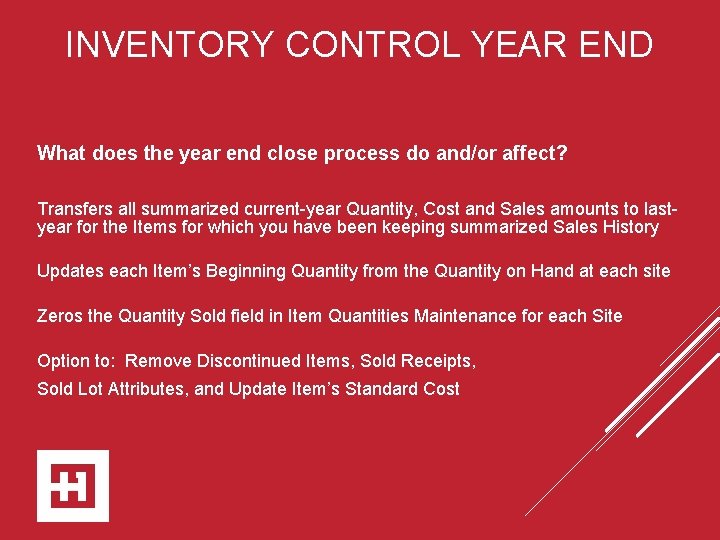 INVENTORY CONTROL YEAR END

What does the year end close process do and/or affect?

Transfers all summarized current-year Quantity, Cost and Sales amounts to last-year for the Items for which you have been keeping summarized Sales History

Updates each Item's Beginning Quantity from the Quantity on Hand at each site

Zeros the Quantity Sold field in Item Quantities Maintenance for each Site

Option to: Remove Discontinued Items, Sold Receipts,
Sold Lot Attributes, and Update Item's Standard Cost